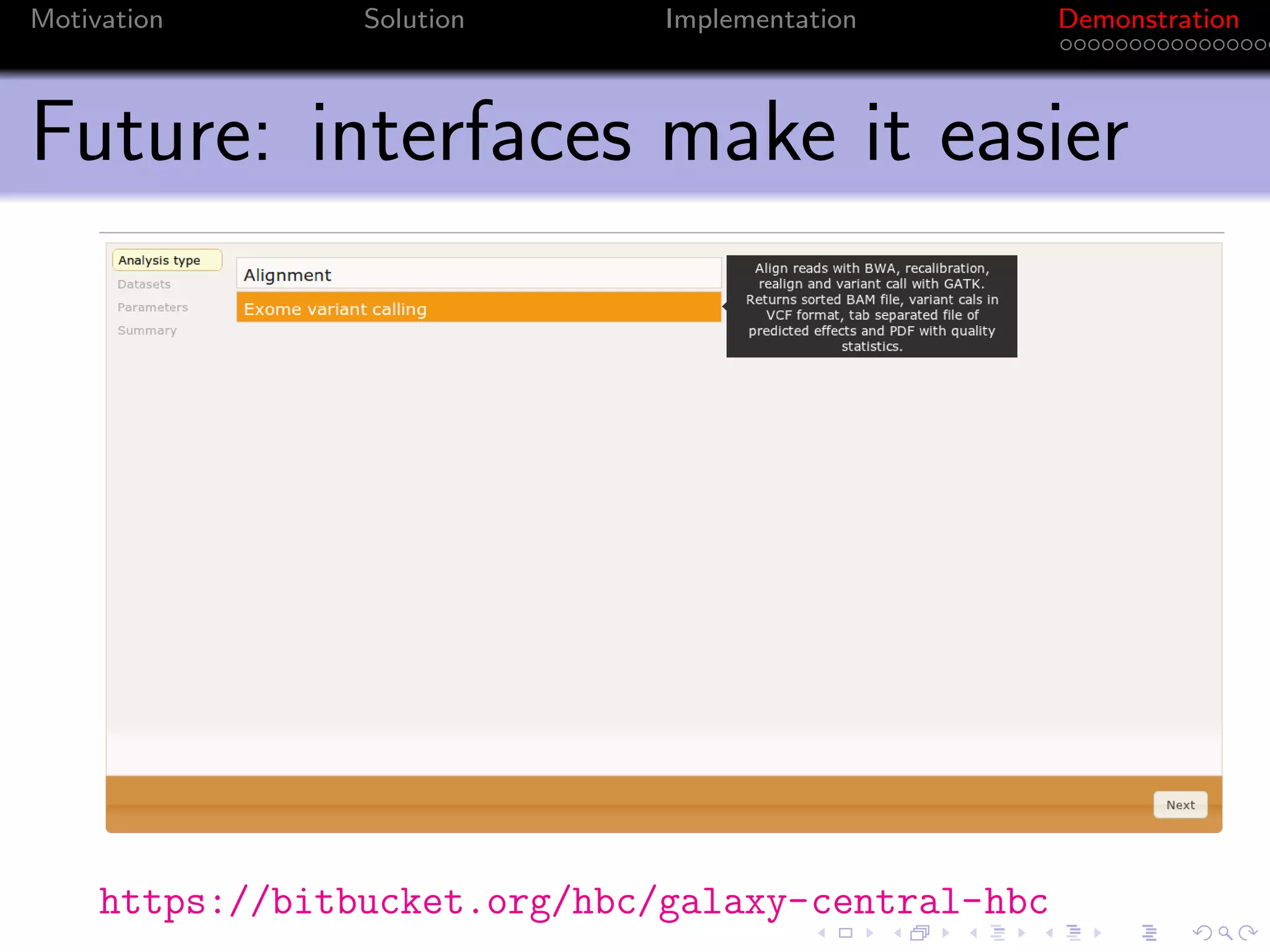 Motivation Solution Implementation Demonstration

Future: interfaces make it easier

Analysis type
Datasets
Parameters
Summary

Alignment
Exome variant calling

Align reads with BWA, recalibration, realign and variant call with GATK. Returns sorted BAM file, variant cals in VCF format, tab separated file of predicted effects and PDF with quality statistics.

Next

https://bitbucket.org/hbc/galaxy-central-hbc